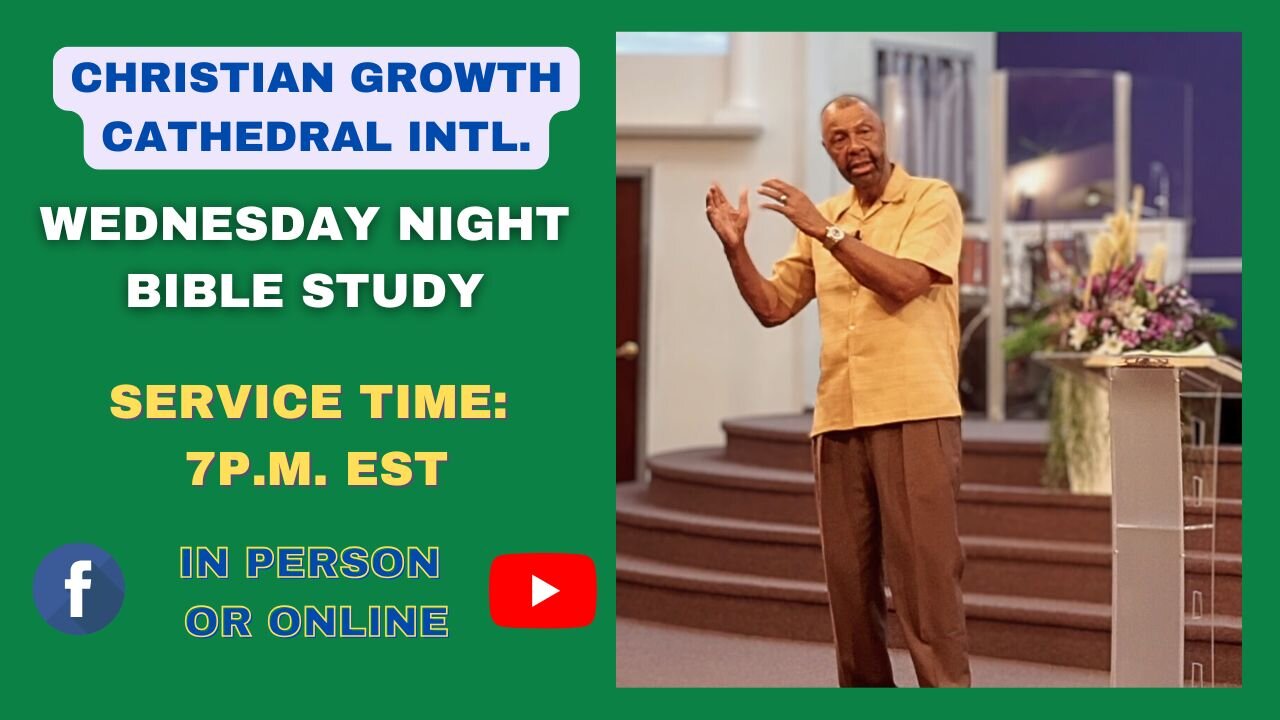 CHRISTIAN GROWTH CATHEDRAL INTL.

WEDNESDAY NIGHT BIBLE STUDY

SERVICE TIME: 7P.M. EST

f

IN PERSON OR ONLINE